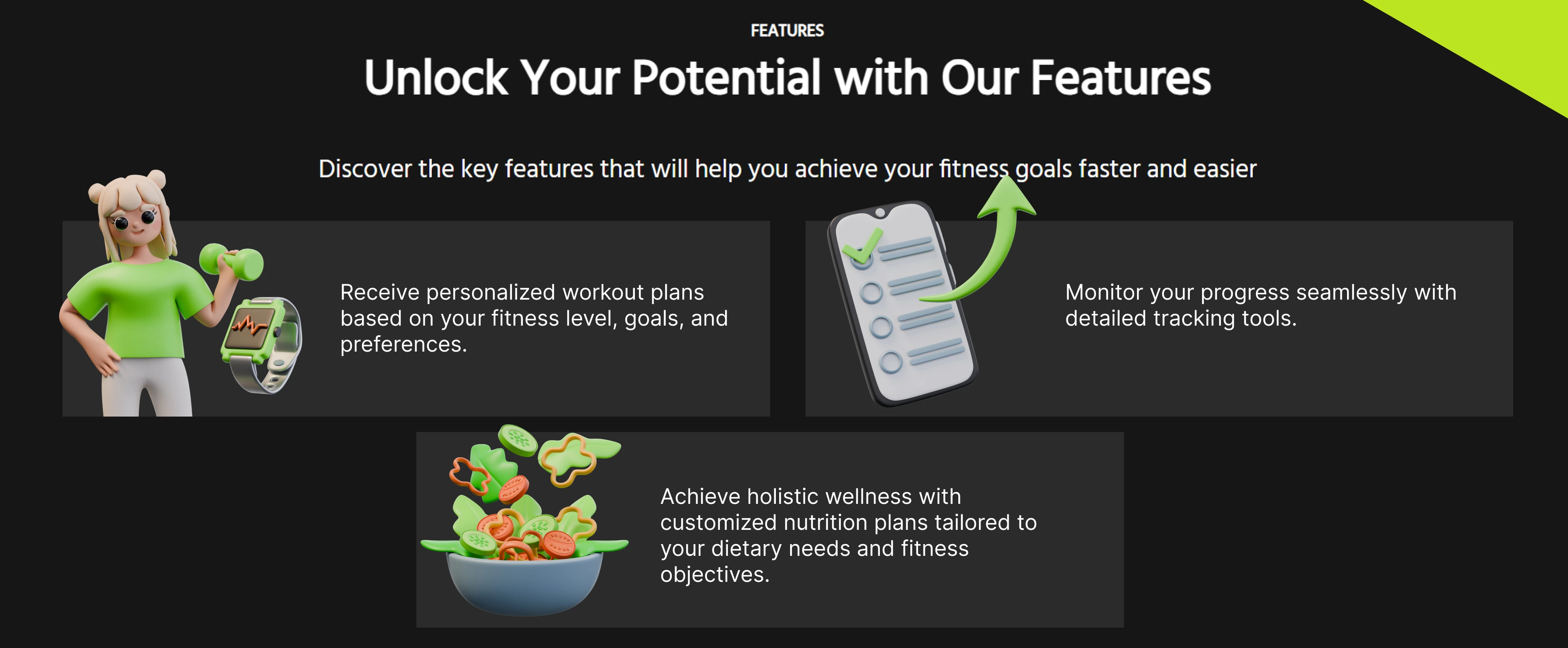 FEATURES

Unlock Your Potential with Our Features

Discover the key features that will help you achieve your fitness goals faster and easier

Receive personalized workout plans based on your fitness level, goals, and preferences.

Monitor your progress seamlessly with detailed tracking tools.

Achieve holistic wellness with customized nutrition plans tailored to your dietary needs and fitness objectives.